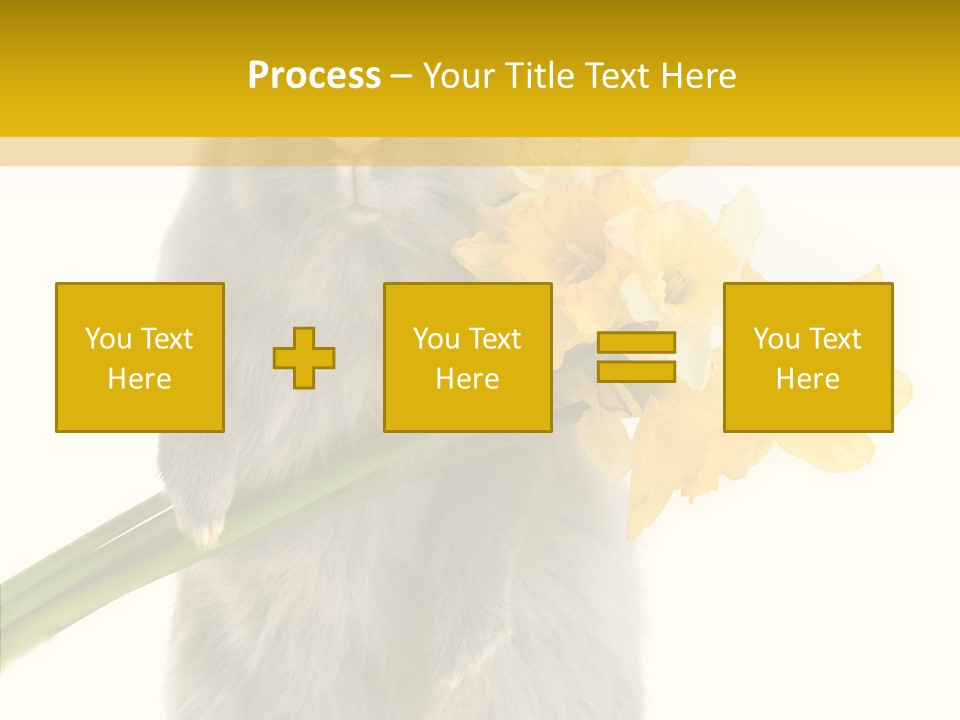 Process – Your Title Text Here

You Text Here

You Text Here

You Text Here